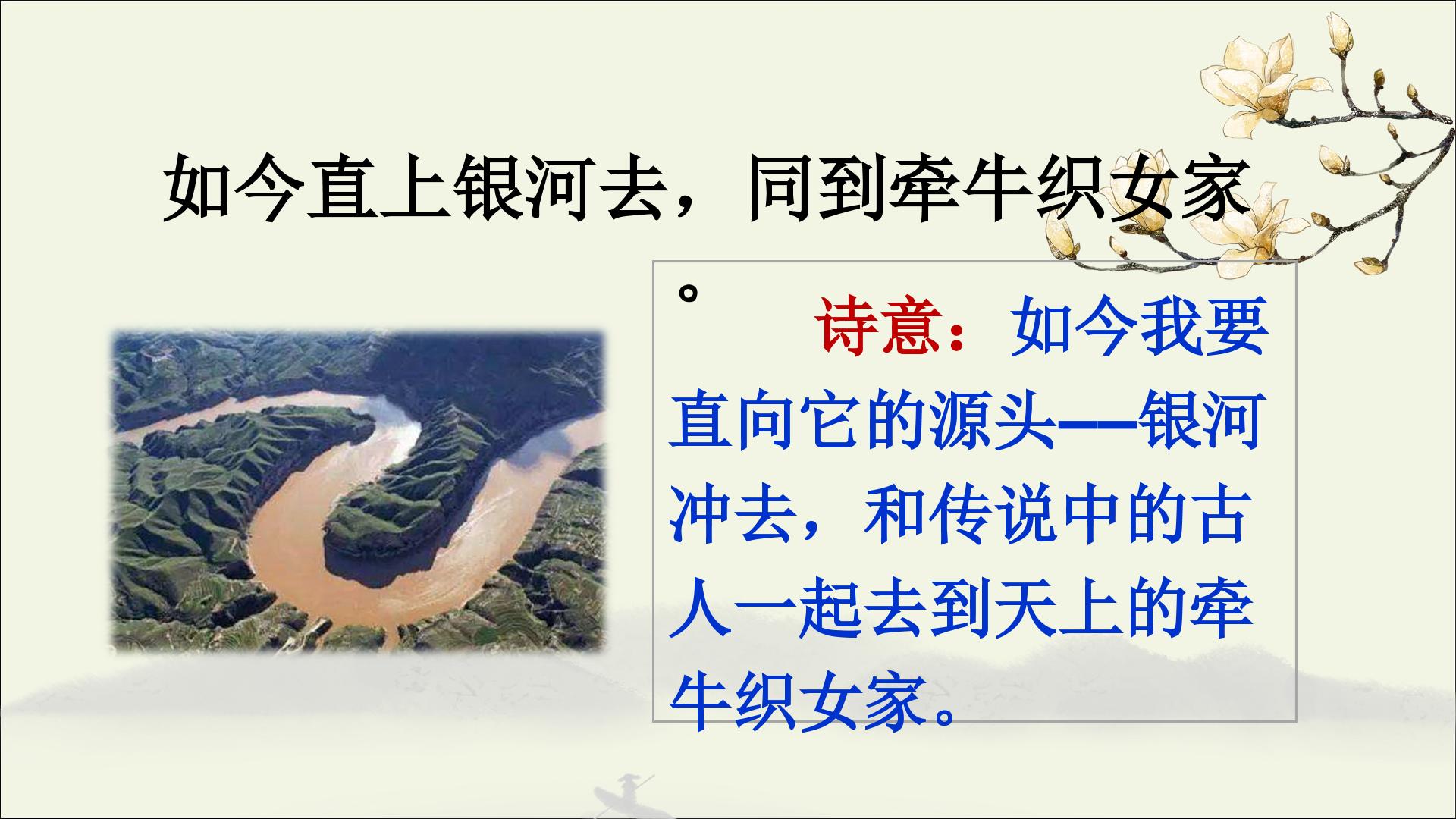 如今直上银河去，同到牵牛织女家。

诗意：如今我要直向它的源头——银河冲去，和传说中的古人一起去到天上的牵牛织女家。